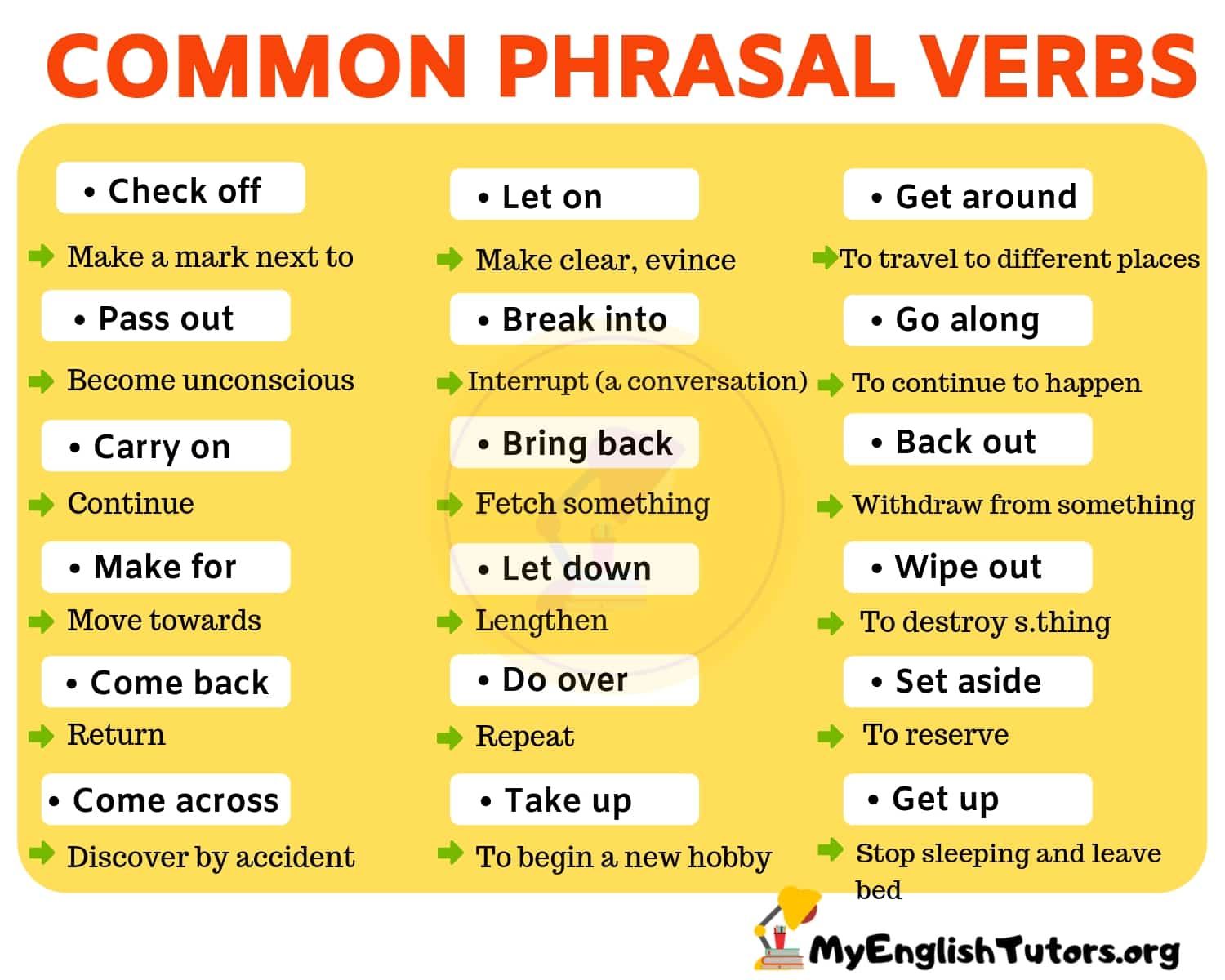 COMMON PHRASAL VERBS

• Check off
Make a mark next to

• Pass out
Become unconscious

• Carry on
Continue

• Make for
Move towards

• Come back
Return

• Come across
Discover by accident

• Let on
Make clear, evince

• Break into
Interrupt (a conversation)

• Bring back
Fetch something

• Let down
Lengthen

• Do over
Repeat

• Take up
To begin a new hobby

• Get around
To travel to different places

• Go along
To continue to happen

• Back out
Withdraw from something

• Wipe out
To destroy s.thing

• Set aside
To reserve

• Get up
Stop sleeping and leave bed

MyEnglishTutors.org